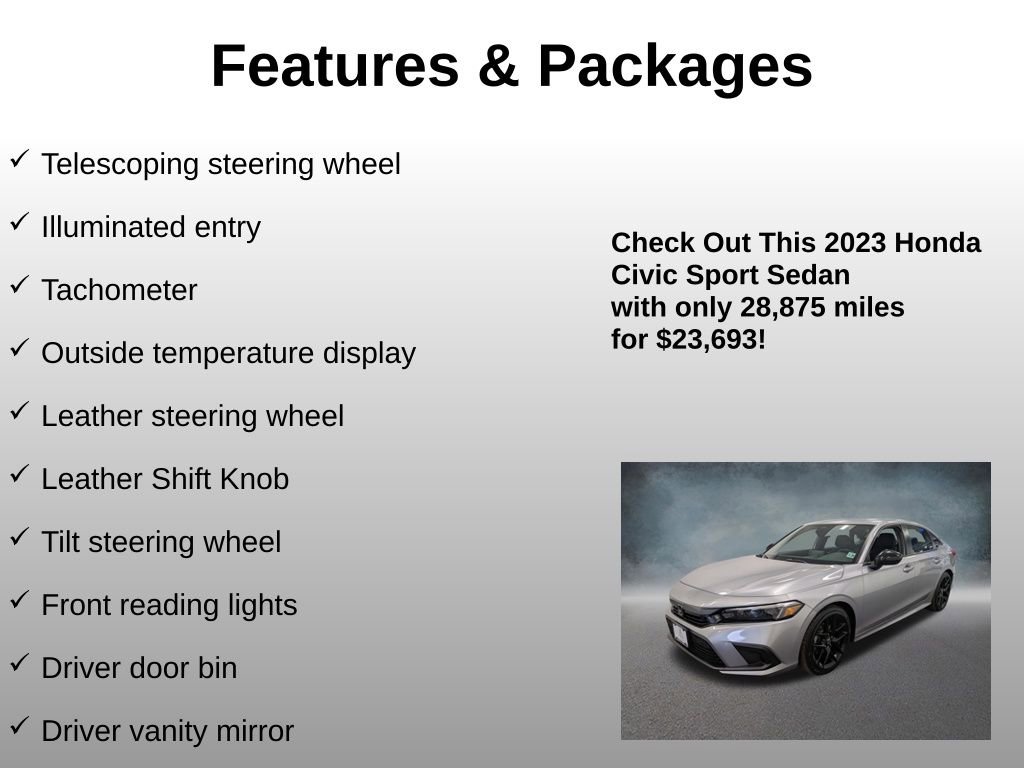 Features & Packages

✓ Telescoping steering wheel

✓ Illuminated entry

✓ Tachometer

✓ Outside temperature display

✓ Leather steering wheel

✓ Leather Shift Knob

✓ Tilt steering wheel

✓ Front reading lights

✓ Driver door bin

✓ Driver vanity mirror

Check Out This 2023 Honda Civic Sport Sedan with only 28,875 miles for $23,693!